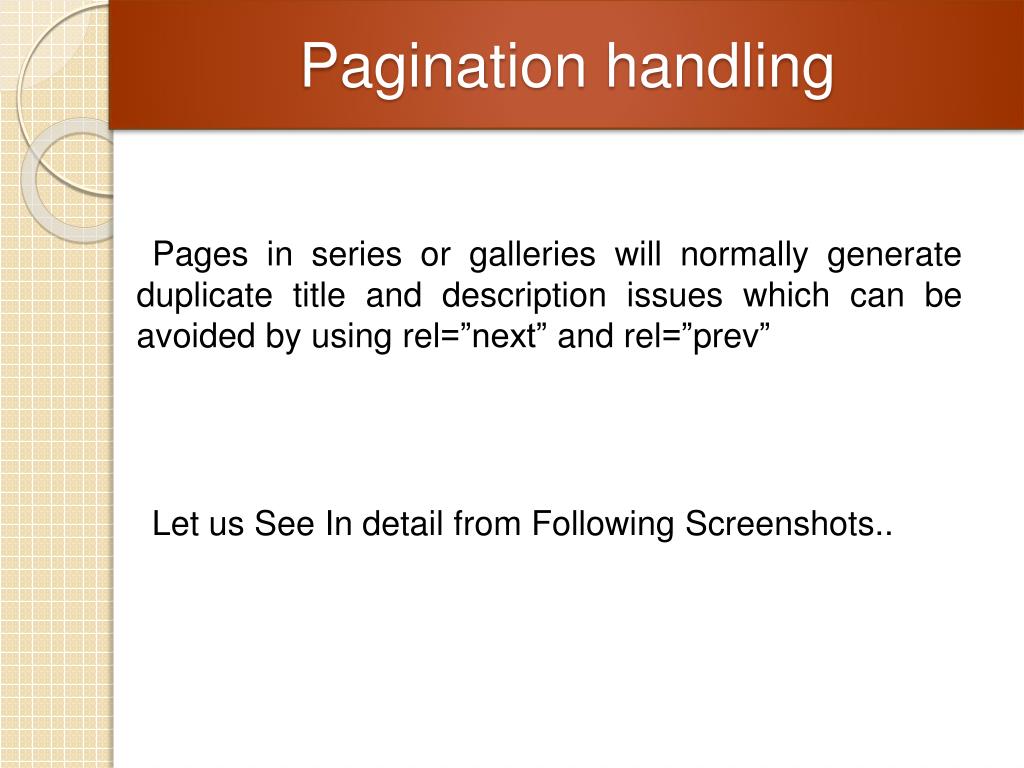 Pagination handling

Pages in series or galleries will normally generate duplicate title and description issues which can be avoided by using rel=”next” and rel=”prev”

Let us See In detail from Following Screenshots..